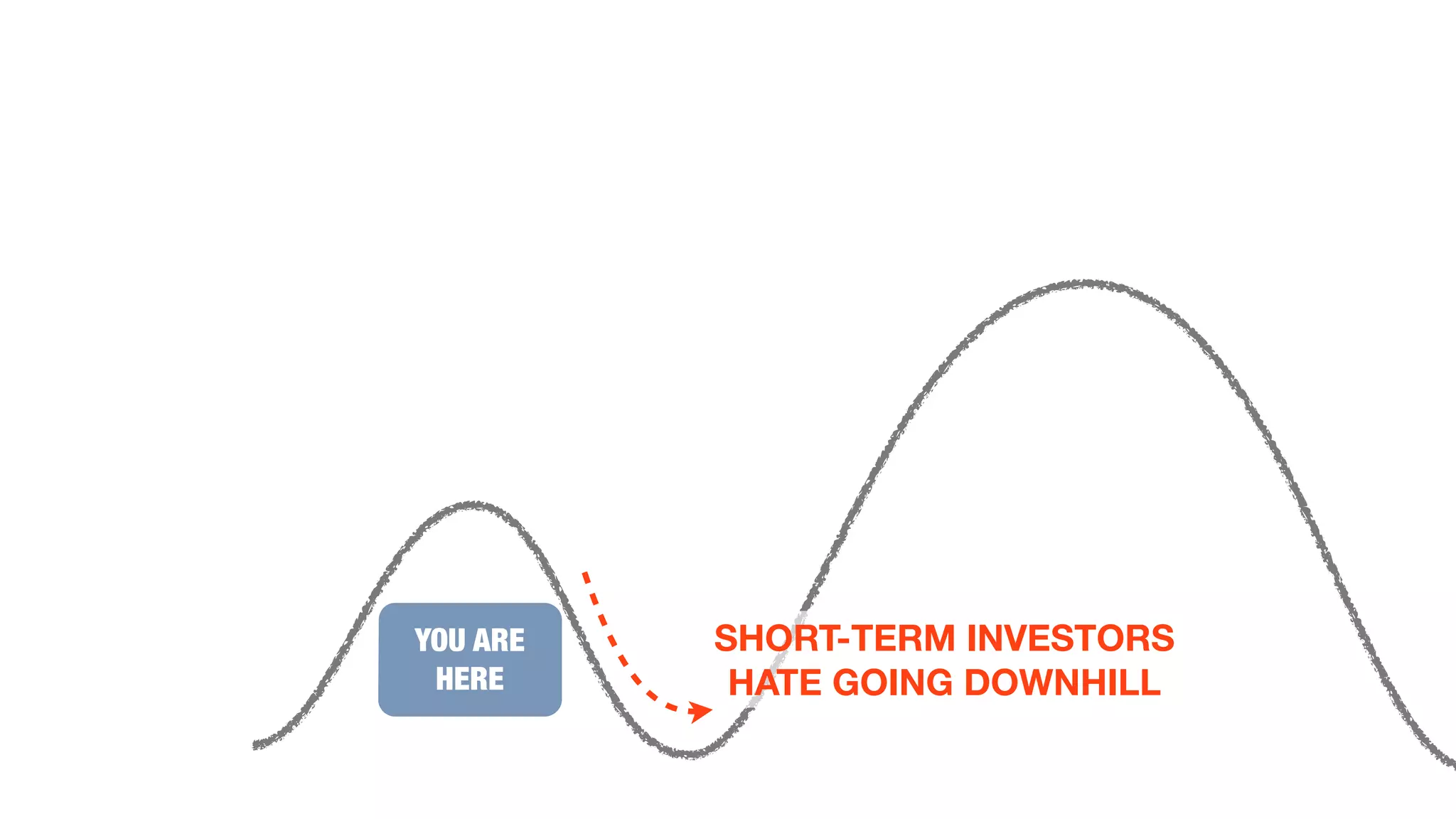 YOU ARE HERE

SHORT-TERM INVESTORS HATE GOING DOWNHILL